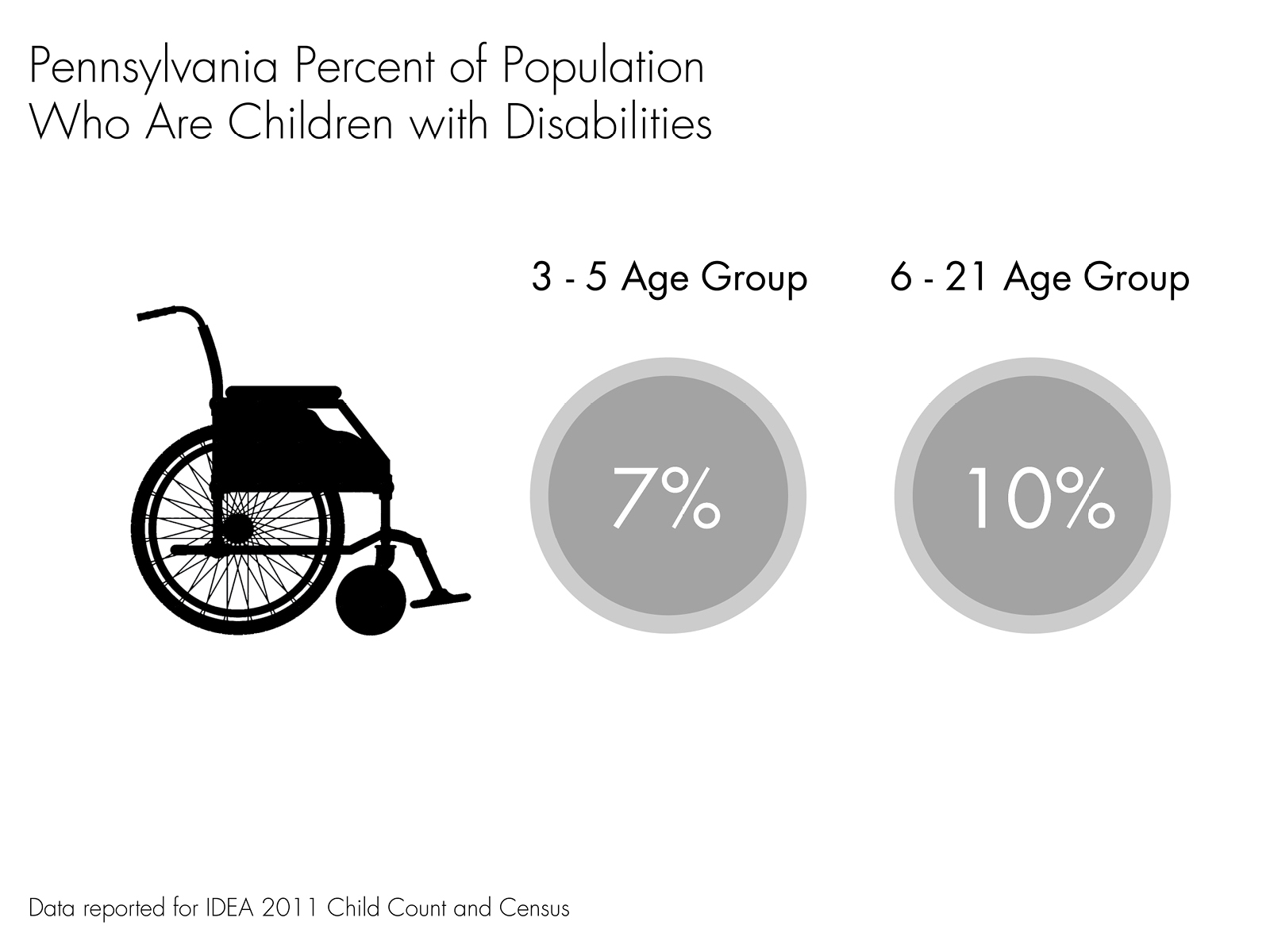 Pennsylvania Percent of Population
Who Are Children with Disabilities

3 - 5 Age Group

7%

6 - 21 Age Group

10%

Data reported for IDEA 2011 Child Count and Census